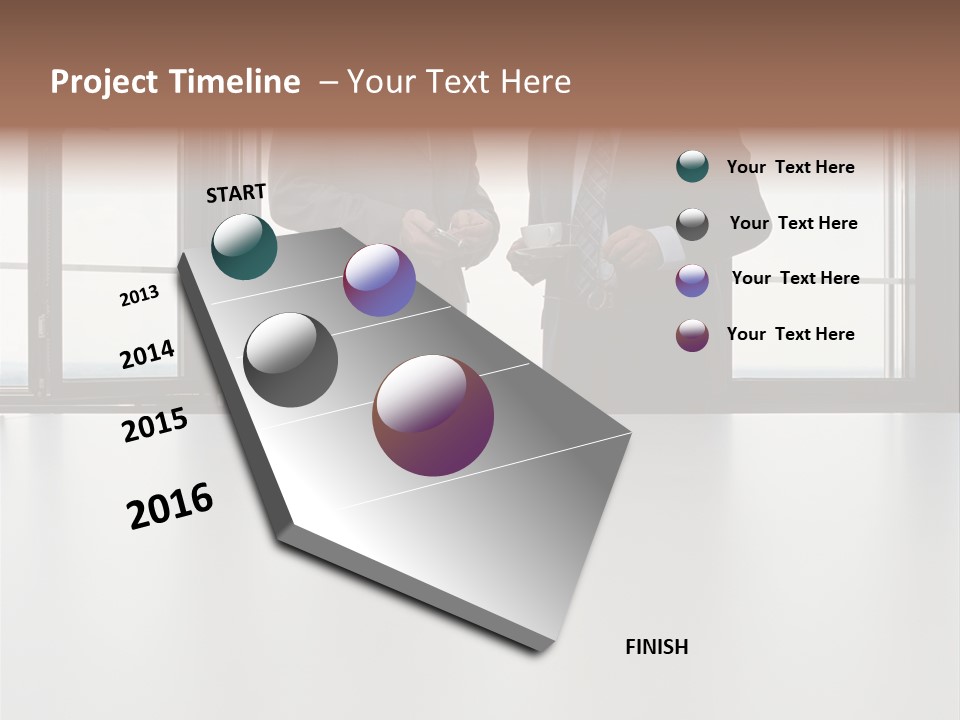 Project Timeline – Your Text Here

START

2013

2014

2015

2016

FINISH

Your Text Here

Your Text Here

Your Text Here

Your Text Here